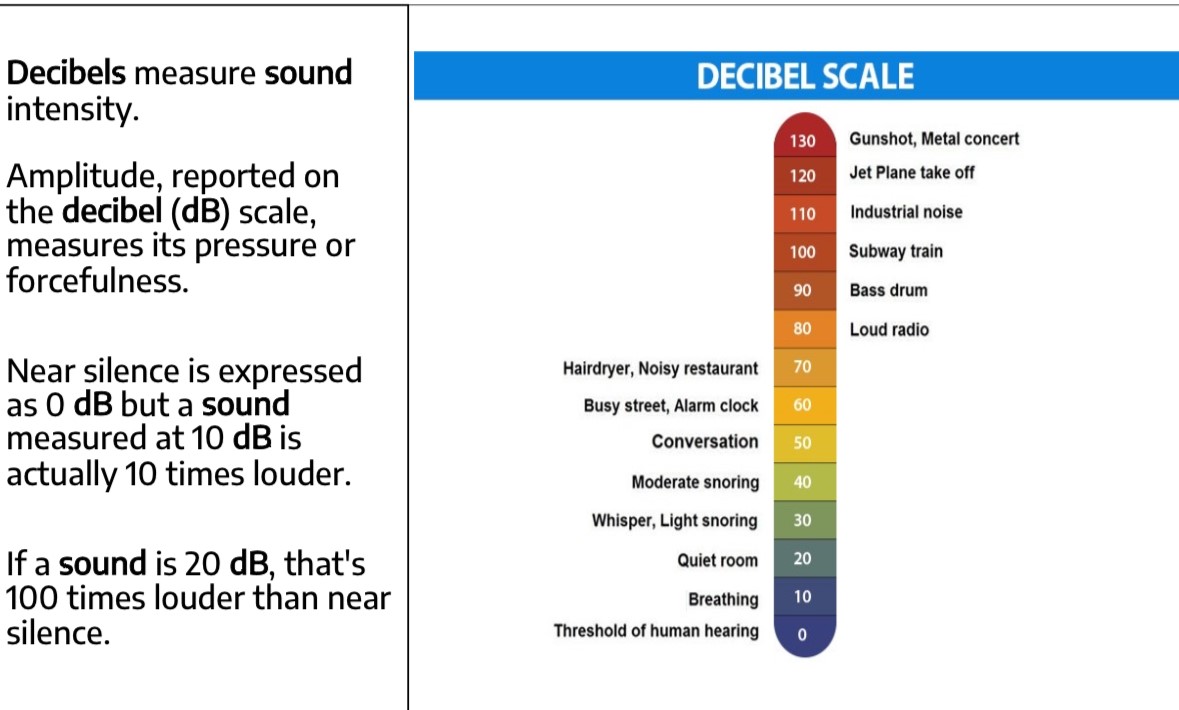 Decibels measure sound intensity.

Amplitude, reported on the decibel (dB) scale, measures its pressure or forcefulness.

Near silence is expressed as 0 dB but a sound measured at 10 dB is actually 10 times louder.

If a sound is 20 dB, that's 100 times louder than near silence.

DECIBEL SCALE

130 Gunshot, Metal concert
120 Jet Plane take off
110 Industrial noise
100 Subway train
90 Bass drum
80 Loud radio
Hairdryer, Noisy restaurant 70
Busy street, Alarm clock 60
Conversation 50
Moderate snoring 40
Whisper, Light snoring 30
Quiet room 20
Breathing 10
Threshold of human hearing 0